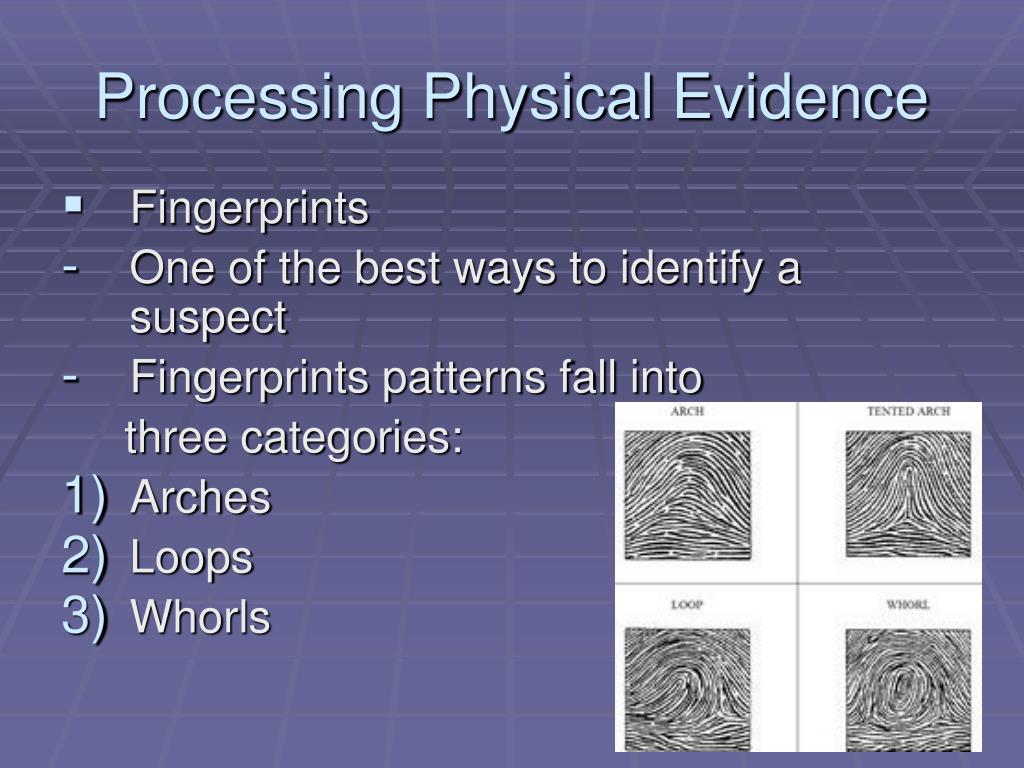 Processing Physical Evidence

▪ Fingerprints
- One of the best ways to identify a suspect
- Fingerprints patterns fall into three categories:
1) Arches
2) Loops
3) Whorls

ARCH
TENTED ARCH
LOOP
WHORL